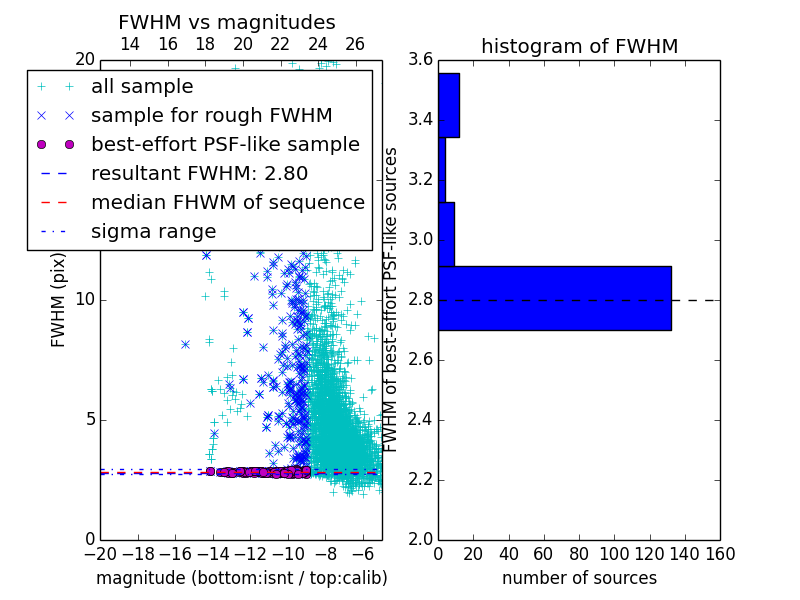 FWHM vs magnitudes

14 16 18 20 22 24 26

20

all sample
sample for rough FWHM
best-effort PSF-like sample
resultant FWHM: 2.80
median FHWM of sequence
sigma range

FWHM (pix)

10

5

0

−20 −18 −16 −14 −12 −10 −8 −6

magnitude (bottom:isnt / top:calib)

histogram of FWHM

3.6
3.4
3.2
3.0
2.8
2.6
2.4
2.2
2.0

FWHM of best-effort PSF-like sources

0 20 40 60 80 100 120 140 160

number of sources